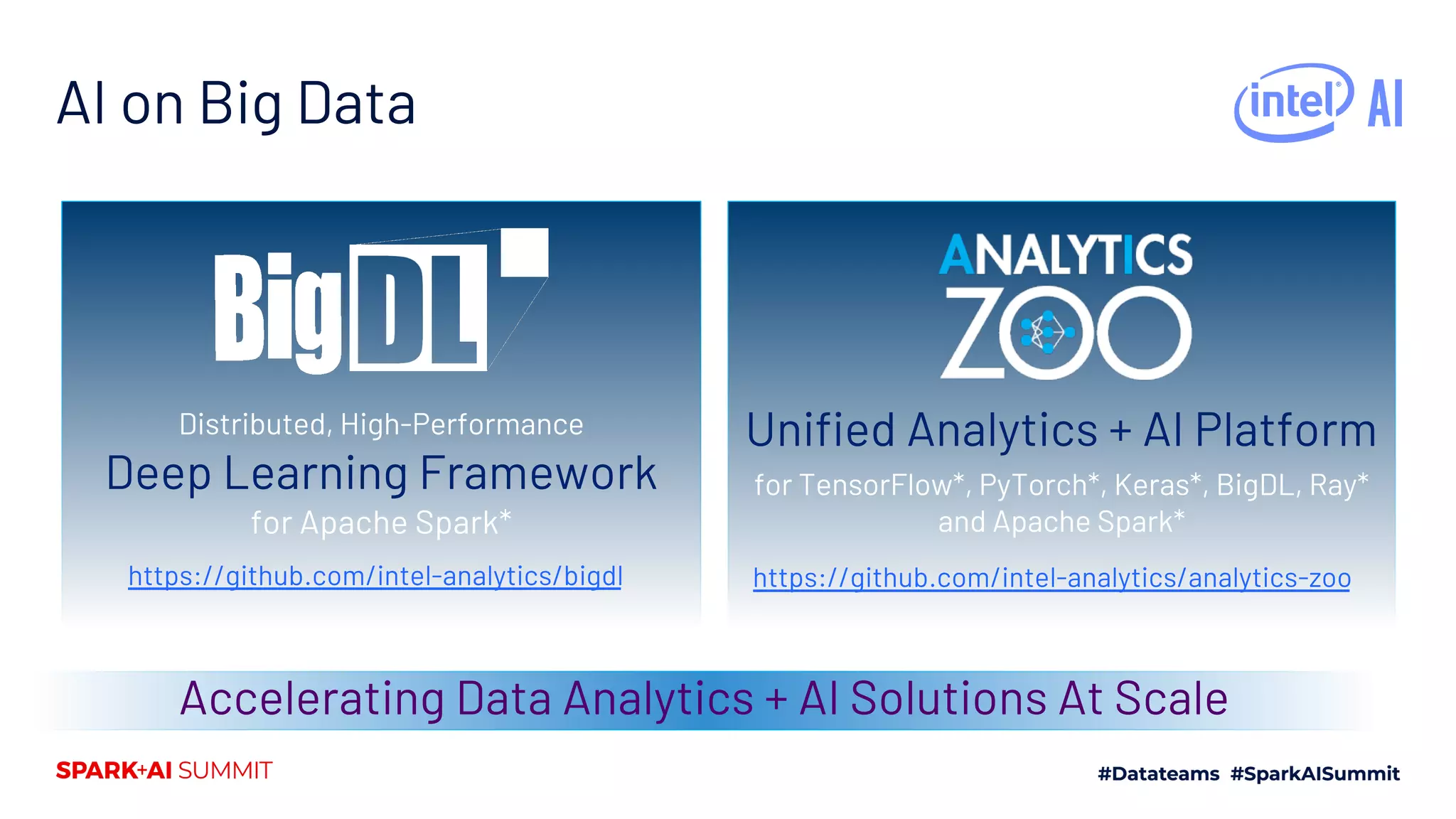 AI on Big Data

intel AI

BigDL

Distributed, High-Performance

Deep Learning Framework

for Apache Spark*

https://github.com/intel-analytics/bigdl

ANALYTICS ZOO

Unified Analytics + AI Platform

for TensorFlow*, PyTorch*, Keras*, BigDL, Ray* and Apache Spark*

https://github.com/intel-analytics/analytics-zoo

Accelerating Data Analytics + AI Solutions At Scale

SPARK+AI SUMMIT

#Datateams #SparkAISummit